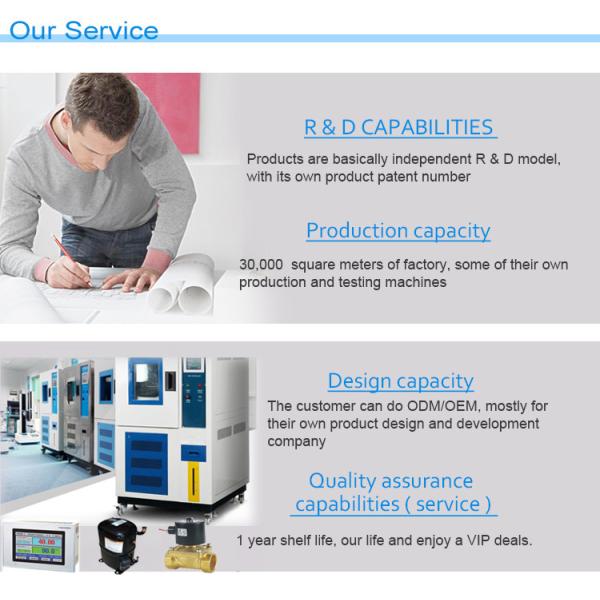 Our Service

R & D CAPABILITIES

Products are basically independent R & D model, with its own product patent number

Production capacity

30,000  square meters of factory, some of their own production and testing machines

Design capacity

The customer can do ODM/OEM, mostly for their own product design and development company

Quality assurance capabilities ( service )

1 year shelf life, our life and enjoy a VIP deals.